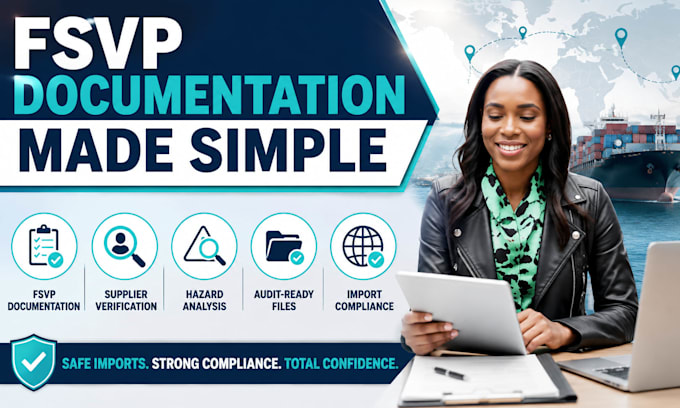 FSVP
DOCUMENTATION
MADE SIMPLE

FSVP DOCUMENTATION

SUPPLIER VERIFICATION

HAZARD ANALYSIS

AUDIT-READY FILES

IMPORT COMPLIANCE

SAFE IMPORTS. STRONG COMPLIANCE. TOTAL CONFIDENCE.